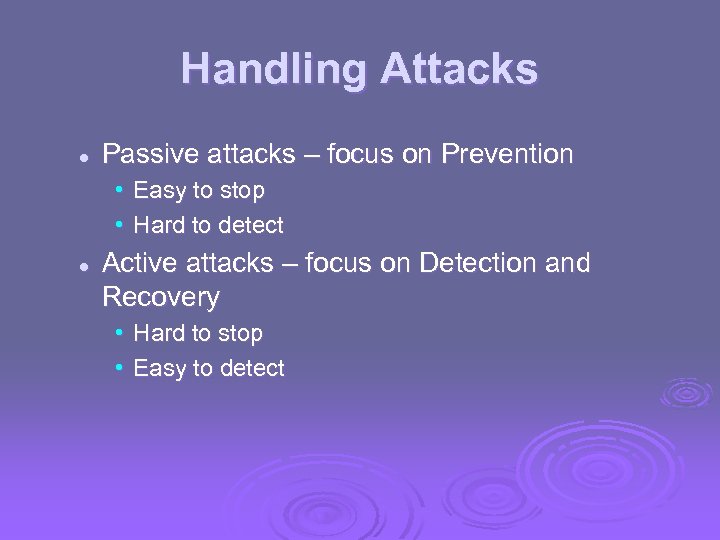 Handling Attacks

- Passive attacks – focus on Prevention
  - Easy to stop
  - Hard to detect
- Active attacks – focus on Detection and Recovery
  - Hard to stop
  - Easy to detect